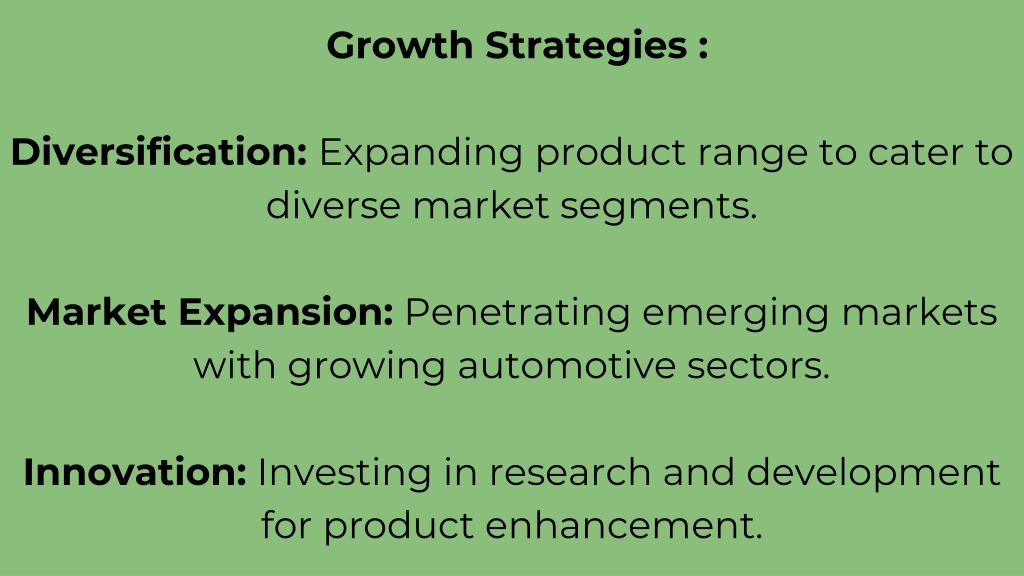 Growth Strategies :

Diversification: Expanding product range to cater to diverse market segments.

Market Expansion: Penetrating emerging markets with growing automotive sectors.

Innovation: Investing in research and development for product enhancement.